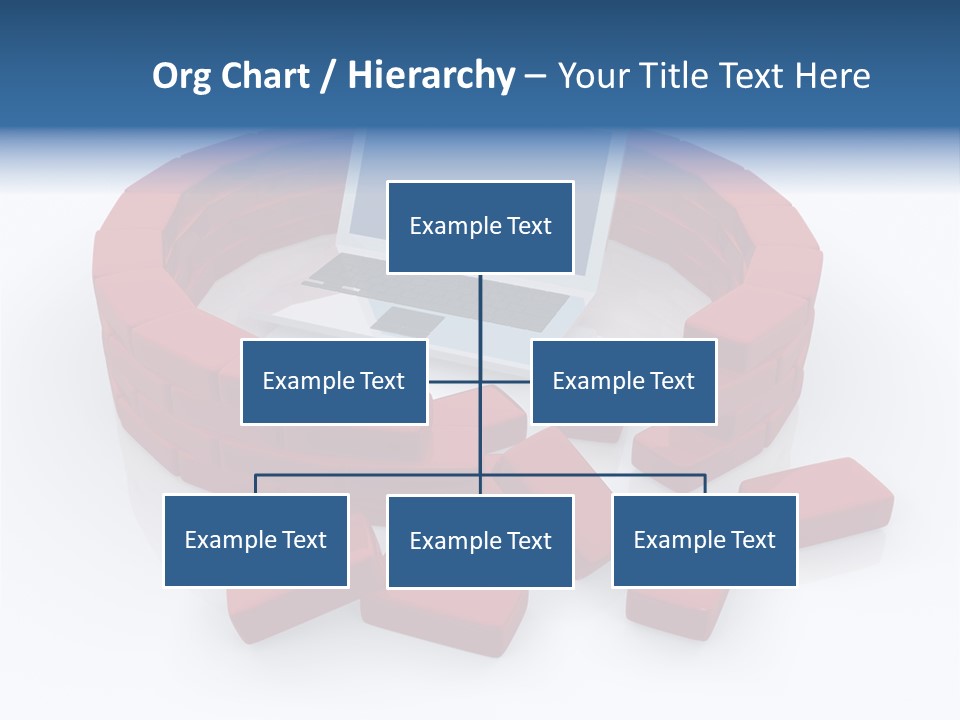 Org Chart / Hierarchy – Your Title Text Here

Example Text

Example Text

Example Text

Example Text

Example Text

Example Text